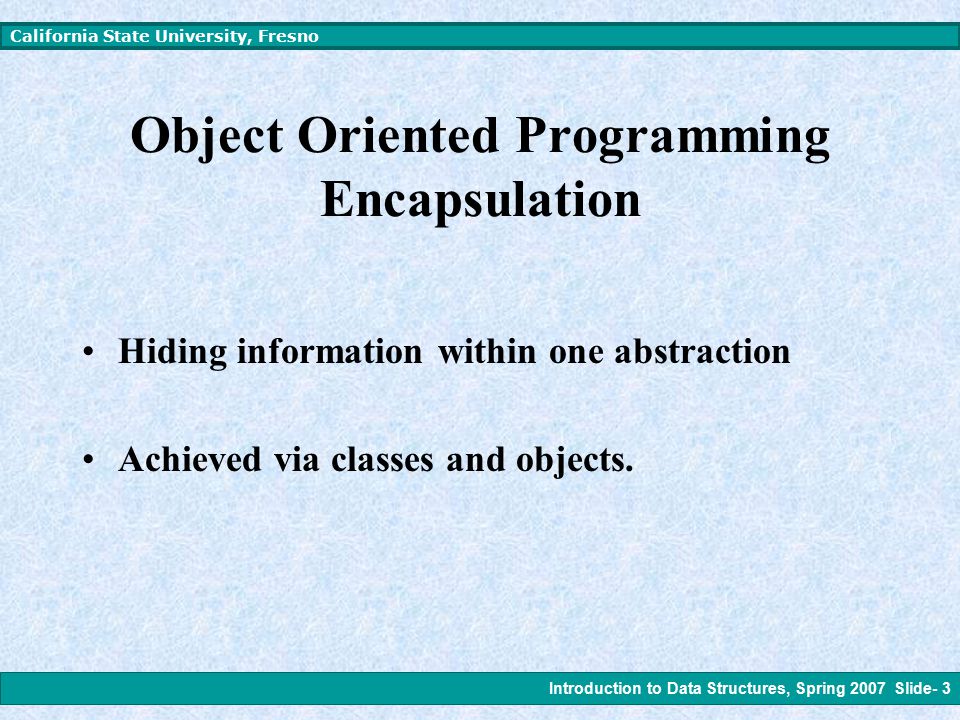 California State University, Fresno

Object Oriented Programming
Encapsulation

• Hiding information within one abstraction

• Achieved via classes and objects.

Introduction to Data Structures, Spring 2007 Slide- 3